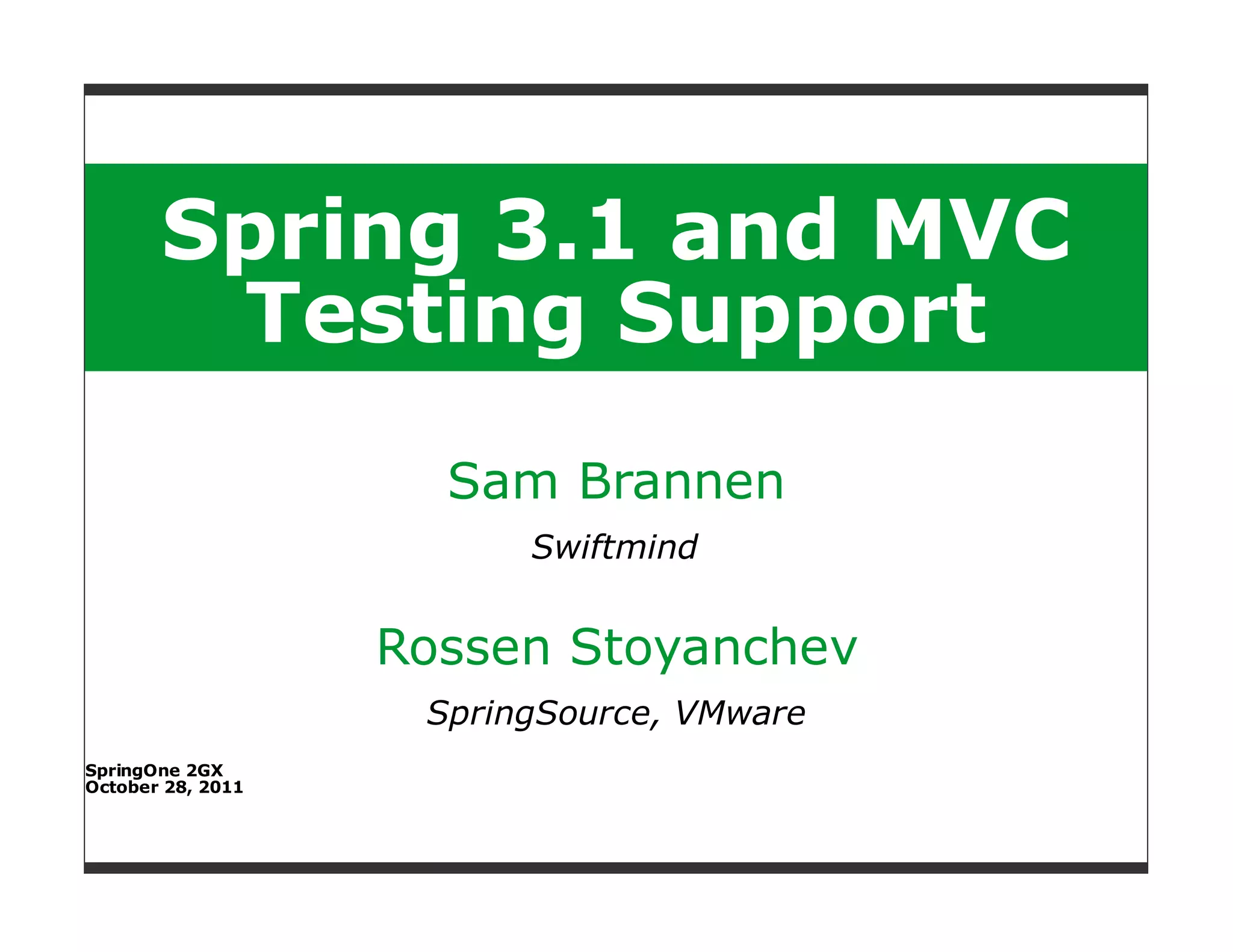 Spring 3.1 and MVC Testing Support

Sam Brannen

Swiftmind

Rossen Stoyanchev

SpringSource, VMware

SpringOne 2GX
October 28, 2011